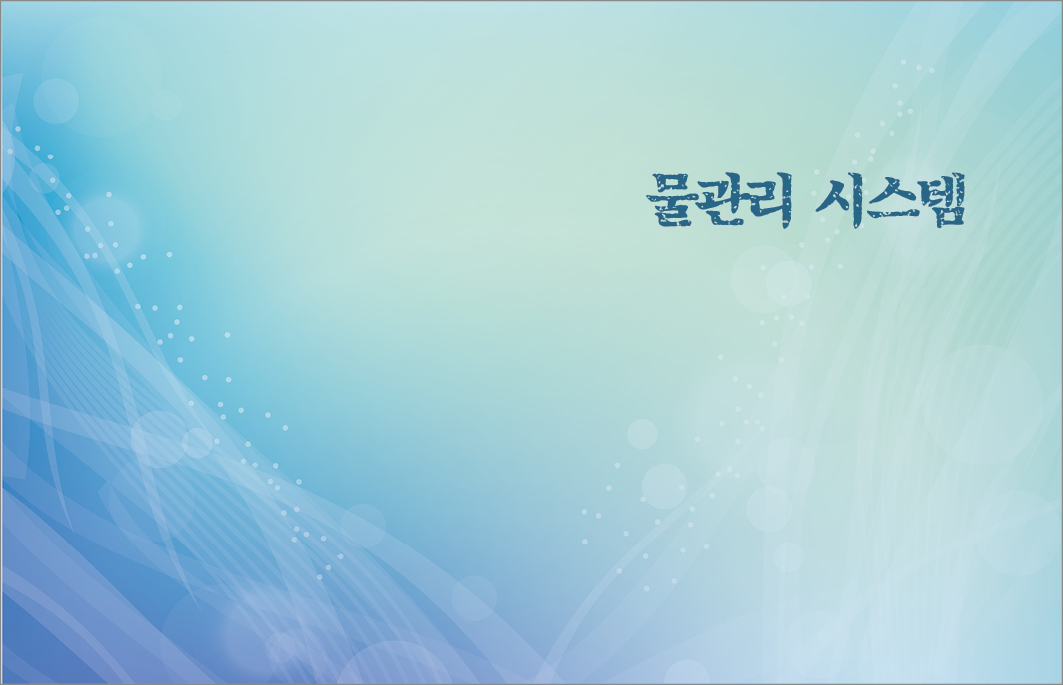 물관리 시스템